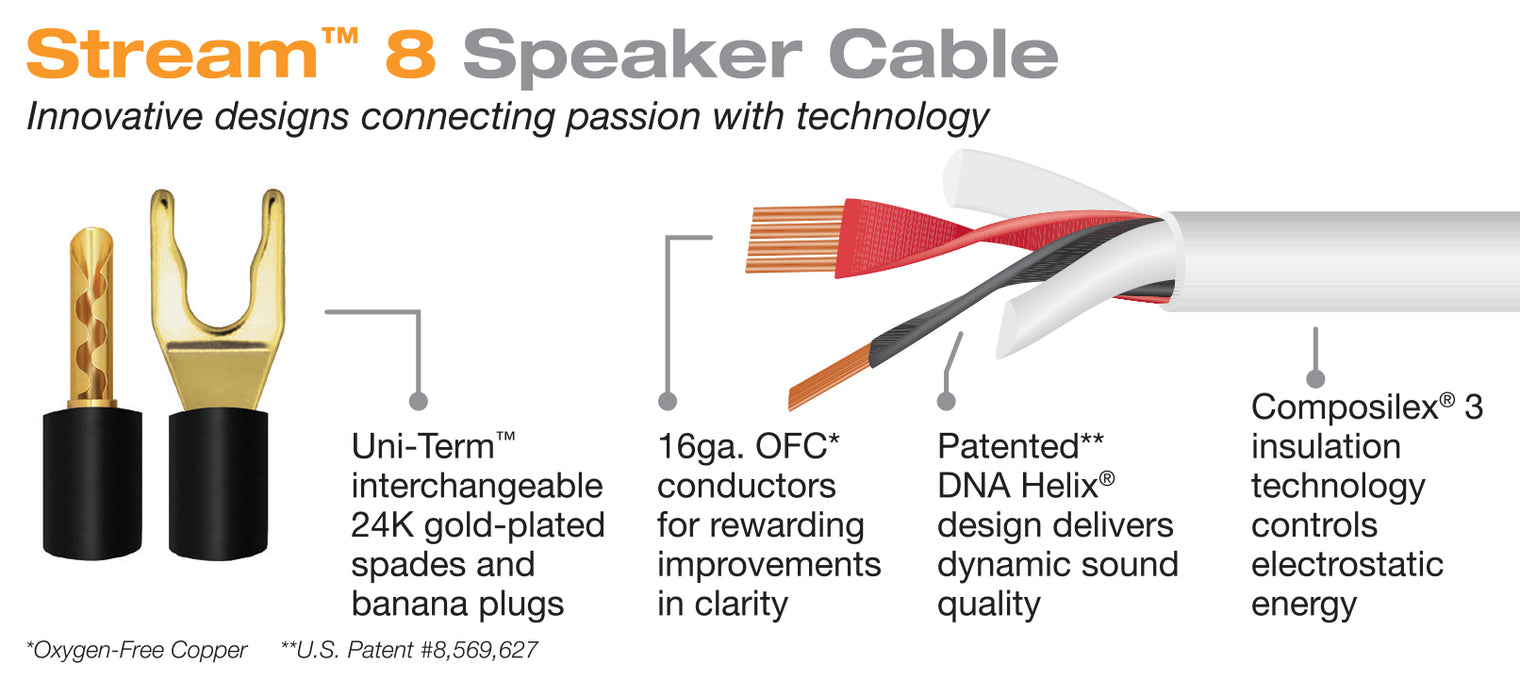 Stream™ 8 Speaker Cable
Innovative designs connecting passion with technology

Uni-Term™ interchangeable 24K gold-plated spades and banana plugs

16ga. OFC* conductors for rewarding improvements in clarity

Patented** DNA Helix® design delivers dynamic sound quality

Composilex® 3 insulation technology controls electrostatic energy

*Oxygen-Free Copper **U.S. Patent #8,569,627